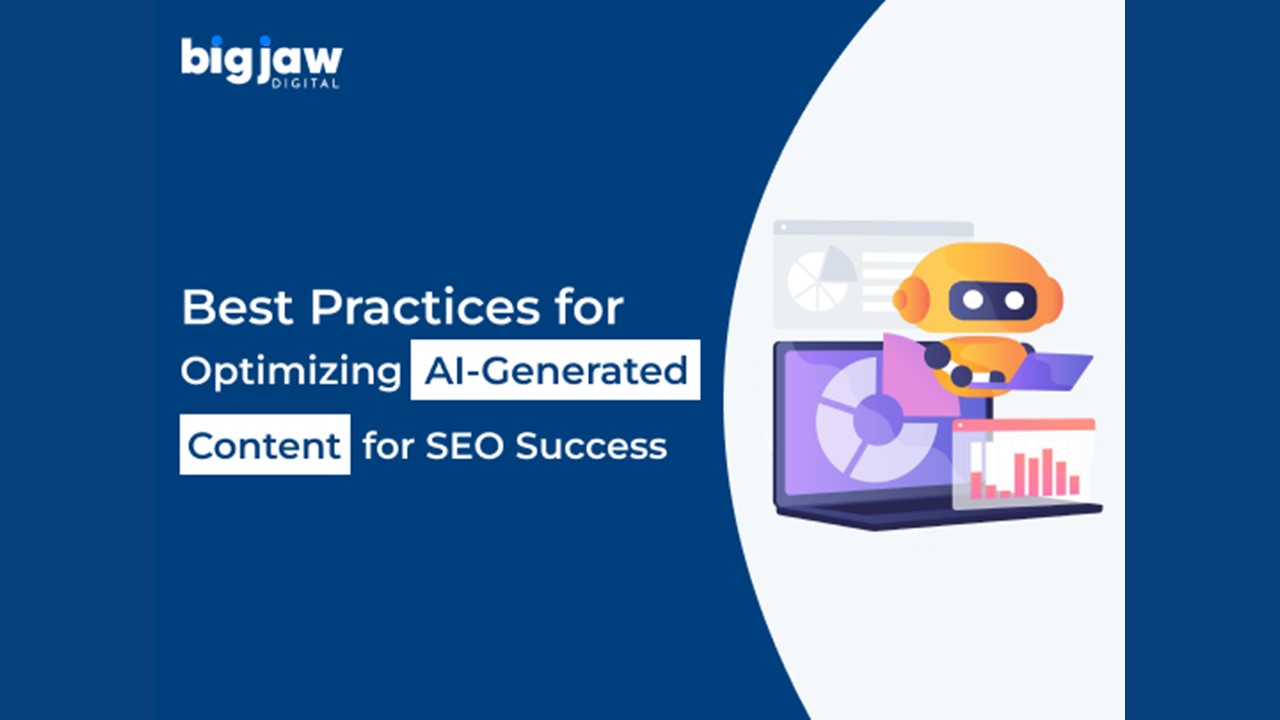 big jaw
DIGITAL

Best Practices for Optimizing AI-Generated Content for SEO Success